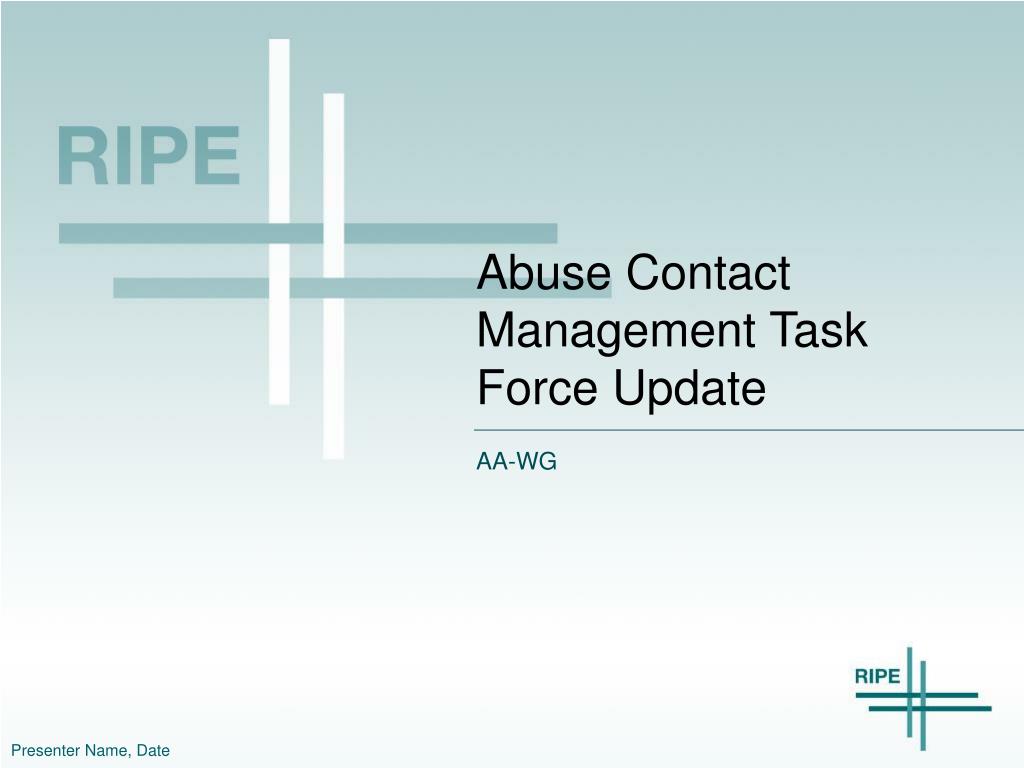 RIPE

Abuse Contact Management Task Force Update

AA-WG

RIPE

Presenter Name, Date